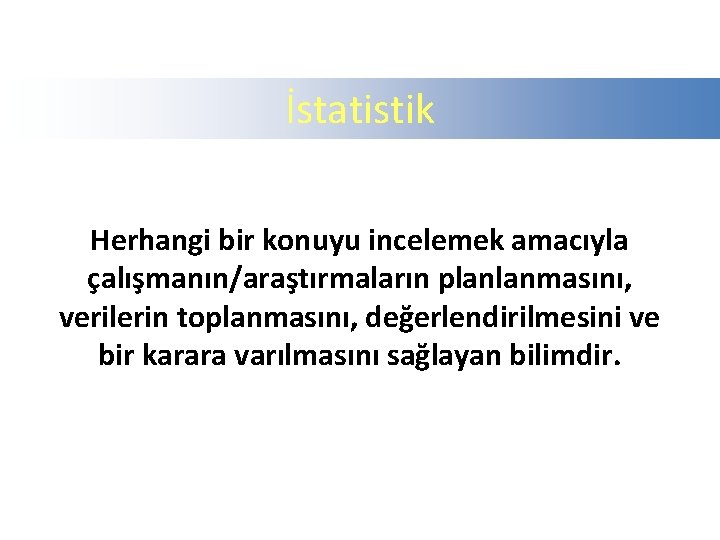 İstatistik

Herhangi bir konuyu incelemek amacıyla çalışmanın/araştırmaların planlanmasını, verilerin toplanmasını, değerlendirilmesini ve bir karara varılmasını sağlayan bilimdir.